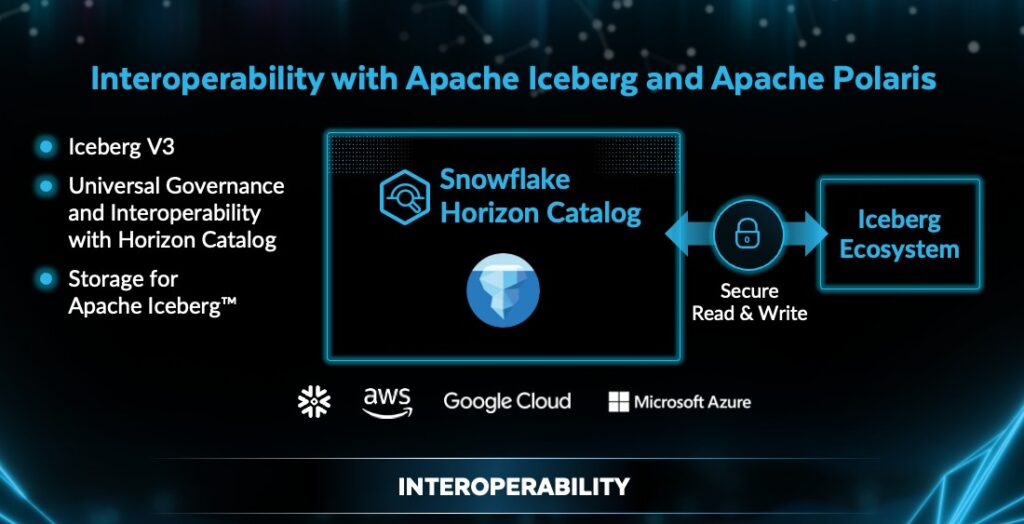 Interoperability with Apache Iceberg and Apache Polaris

Iceberg V3

Universal Governance and Interoperability with Horizon Catalog

Storage for Apache Iceberg™

Snowflake Horizon Catalog

Secure Read & Write

Iceberg Ecosystem

aws

Google Cloud

Microsoft Azure

INTEROPERABILITY